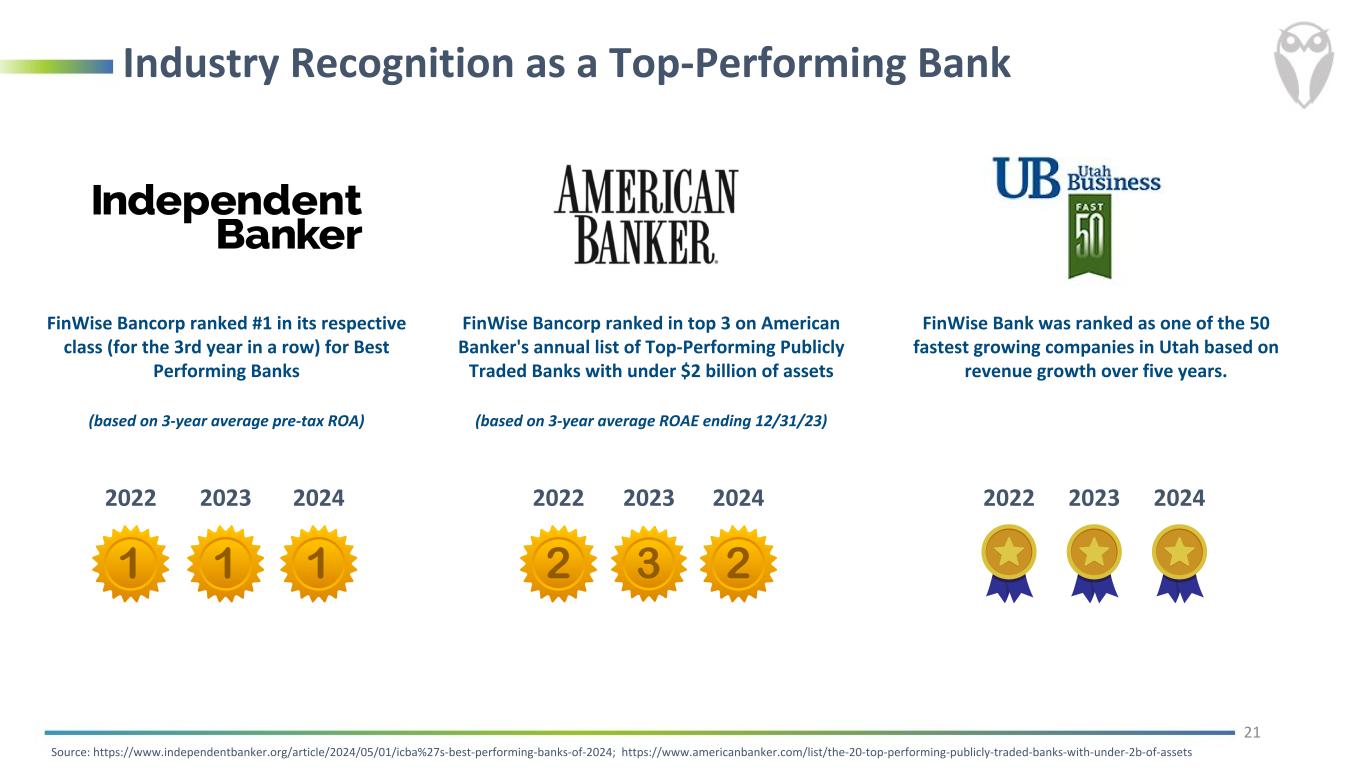 Industry Recognition as a Top-Performing Bank

Independent Banker

FinWise Bancorp ranked #1 in its respective class (for the 3rd year in a row) for Best Performing Banks

(based on 3-year average pre-tax ROA)

2022 2023 2024

1 1 1

AMERICAN BANKER.

FinWise Bancorp ranked in top 3 on American Banker's annual list of Top-Performing Publicly Traded Banks with under $2 billion of assets

(based on 3-year average ROAE ending 12/31/23)

2022 2023 2024

2 3 2

UB Utah Business FAST 50

FinWise Bank was ranked as one of the 50 fastest growing companies in Utah based on revenue growth over five years.

2022 2023 2024

21

Source: https://www.independentbanker.org/article/2024/05/01/icba%27s-best-performing-banks-of-2024; https://www.americanbanker.com/list/the-20-top-performing-publicly-traded-banks-with-under-2b-of-assets